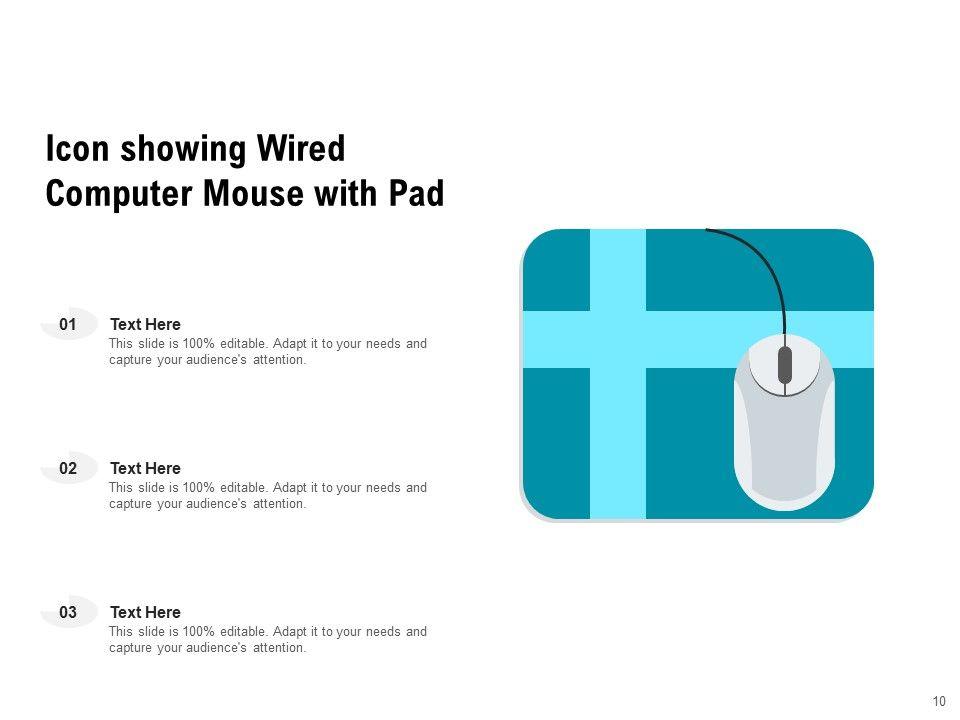 Icon showing Wired Computer Mouse with Pad

01
Text Here
This slide is 100% editable. Adapt it to your needs and capture your audience's attention.

02
Text Here
This slide is 100% editable. Adapt it to your needs and capture your audience's attention.

03
Text Here
This slide is 100% editable. Adapt it to your needs and capture your audience's attention.

10